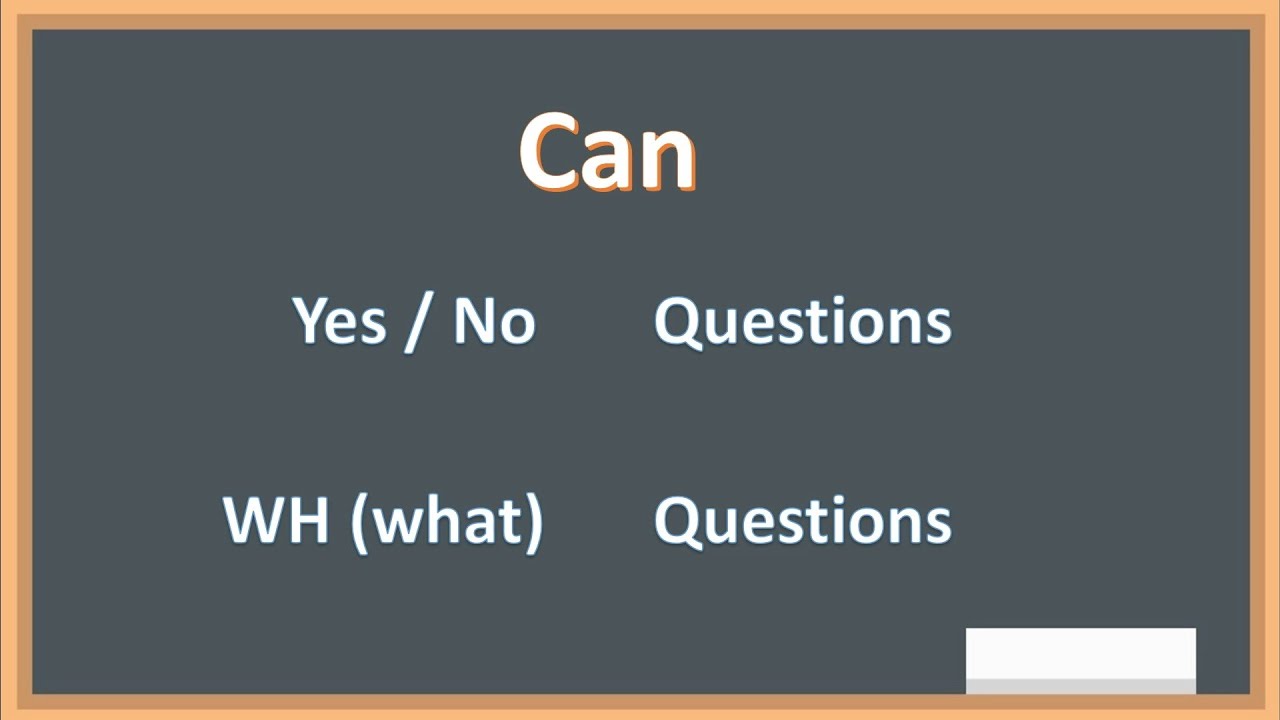 Can

Yes / No Questions

WH (what) Questions